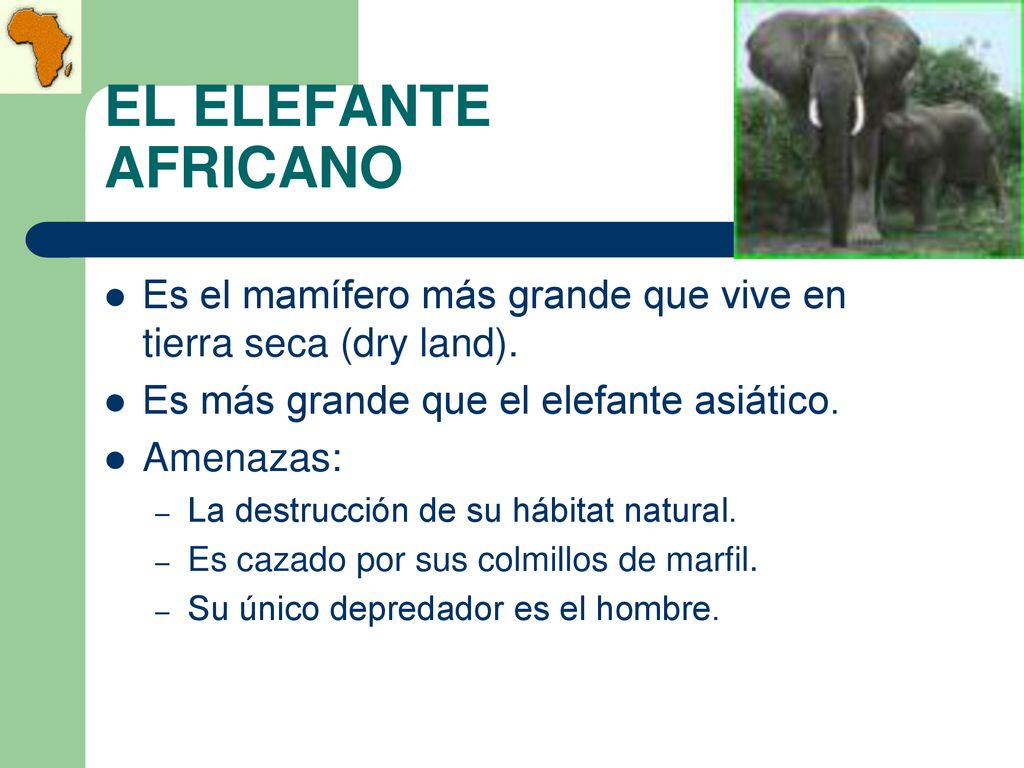 EL ELEFANTE AFRICANO

- Es el mamífero más grande que vive en tierra seca (dry land).
- Es más grande que el elefante asiático.
- Amenazas:
  – La destrucción de su hábitat natural.
  – Es cazado por sus colmillos de marfil.
  – Su único depredador es el hombre.